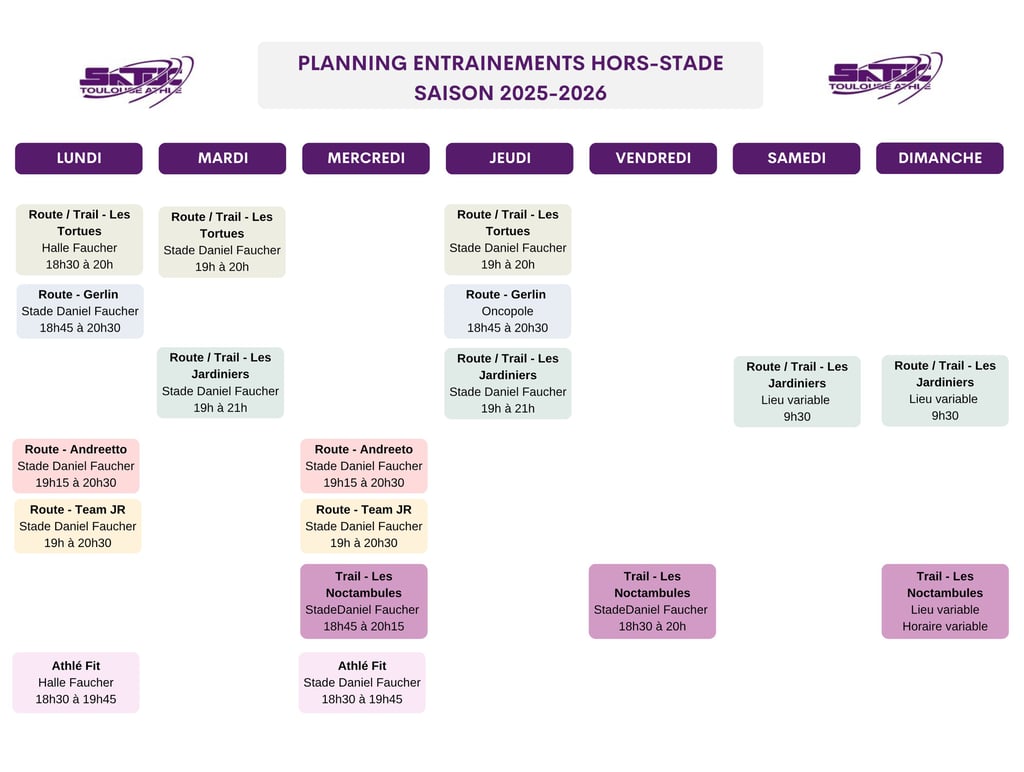 SATUC TOULOUSE ATHLE

PLANNING ENTRAINEMENTS HORS-STADE
SAISON 2025-2026

SATUC TOULOUSE ATHLE

LUNDI

Route / Trail - Les Tortues
Halle Faucher
18h30 à 20h

Route - Gerlin
Stade Daniel Faucher
18h45 à 20h30

Route - Andreetto
Stade Daniel Faucher
19h15 à 20h30

Route - Team JR
Stade Daniel Faucher
19h à 20h30

Athlé Fit
Halle Faucher
18h30 à 19h45

MARDI

Route / Trail - Les Tortues
Stade Daniel Faucher
19h à 20h

Route / Trail - Les Jardiniers
Stade Daniel Faucher
19h à 21h

MERCREDI

Route - Andreeto
Stade Daniel Faucher
19h15 à 20h30

Route - Team JR
Stade Daniel Faucher
19h à 20h30

Trail - Les Noctambules
StadeDaniel Faucher
18h45 à 20h15

Athlé Fit
Stade Daniel Faucher
18h30 à 19h45

JEUDI

Route / Trail - Les Tortues
Stade Daniel Faucher
19h à 20h

Route - Gerlin
Oncopole
18h45 à 20h30

Route / Trail - Les Jardiniers
Stade Daniel Faucher
19h à 21h

VENDREDI

Trail - Les Noctambules
StadeDaniel Faucher
18h30 à 20h

SAMEDI

Route / Trail - Les Jardiniers
Lieu variable
9h30

DIMANCHE

Route / Trail - Les Jardiniers
Lieu variable
9h30

Trail - Les Noctambules
Lieu variable
Horaire variable